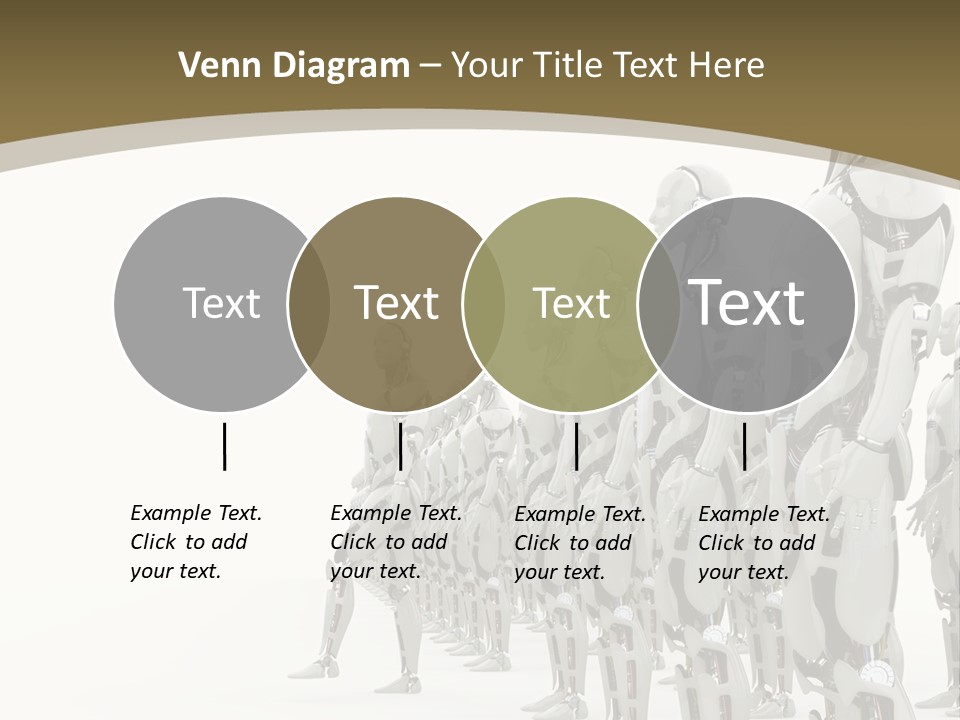 Venn Diagram – Your Title Text Here

Text

Text

Text

Text

Example Text. Click to add your text.

Example Text. Click to add your text.

Example Text. Click to add your text.

Example Text. Click to add your text.